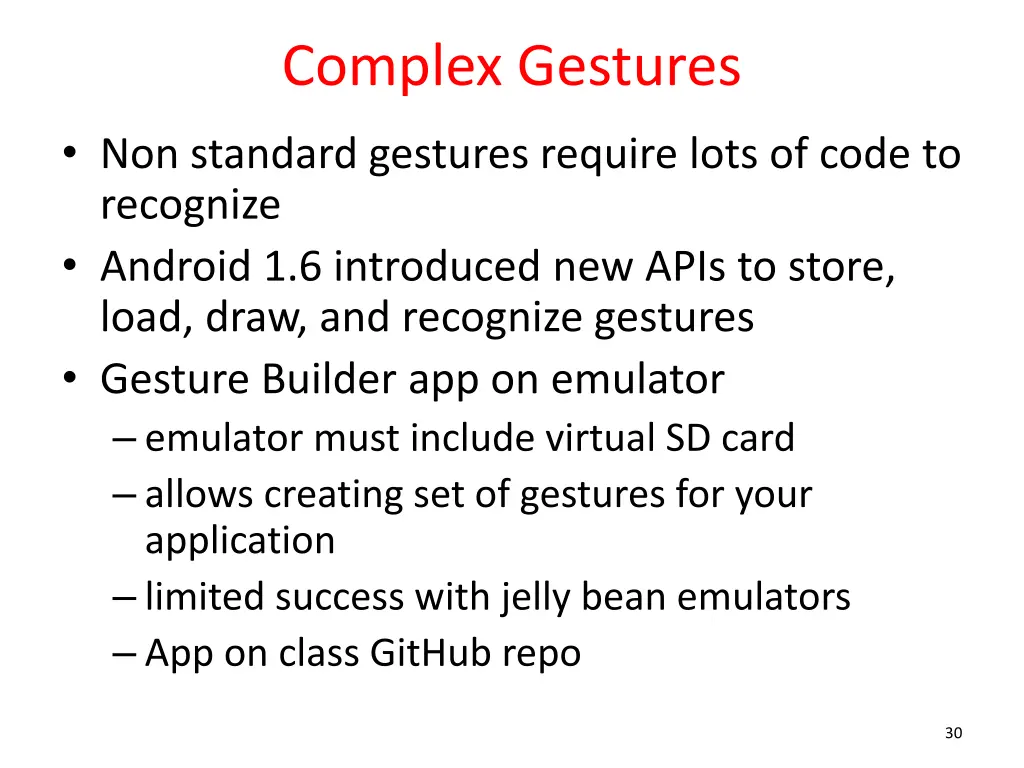 Complex Gestures

• Non standard gestures require lots of code to recognize
• Android 1.6 introduced new APIs to store, load, draw, and recognize gestures
• Gesture Builder app on emulator
– emulator must include virtual SD card
– allows creating set of gestures for your application
– limited success with jelly bean emulators
– App on class GitHub repo

30